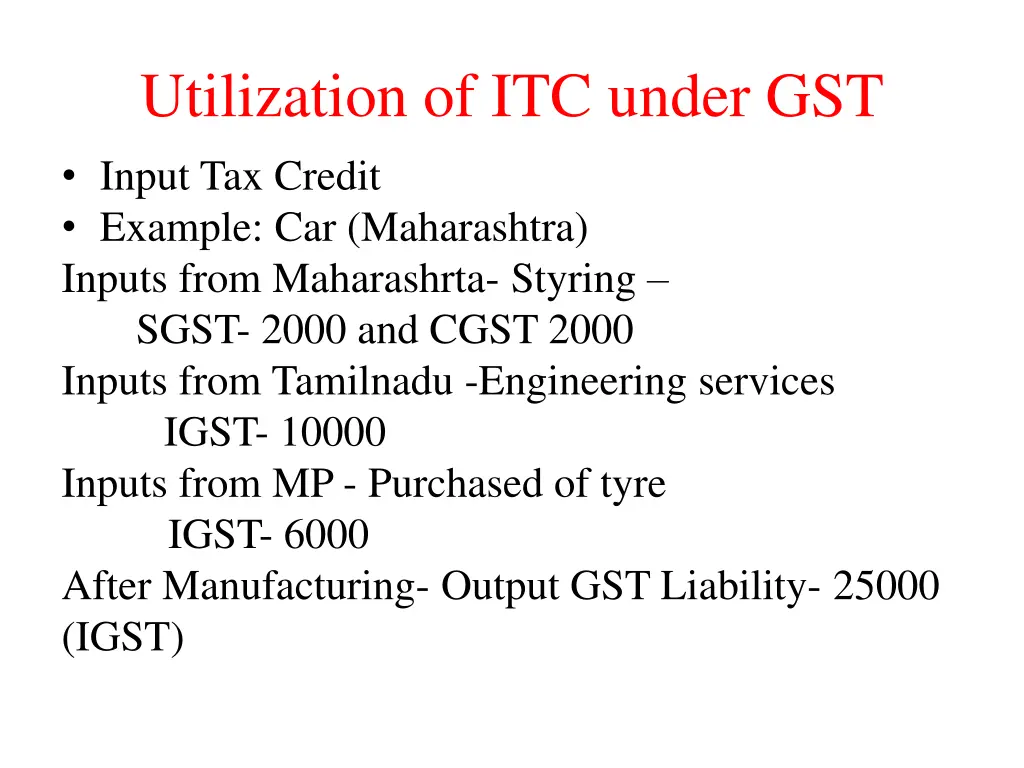 Utilization of ITC under GST

• Input Tax Credit
• Example: Car (Maharashtra)

Inputs from Maharashrta- Styring –
SGST- 2000 and CGST 2000

Inputs from Tamilnadu -Engineering services
IGST- 10000

Inputs from MP - Purchased of tyre
IGST- 6000

After Manufacturing- Output GST Liability- 25000 (IGST)